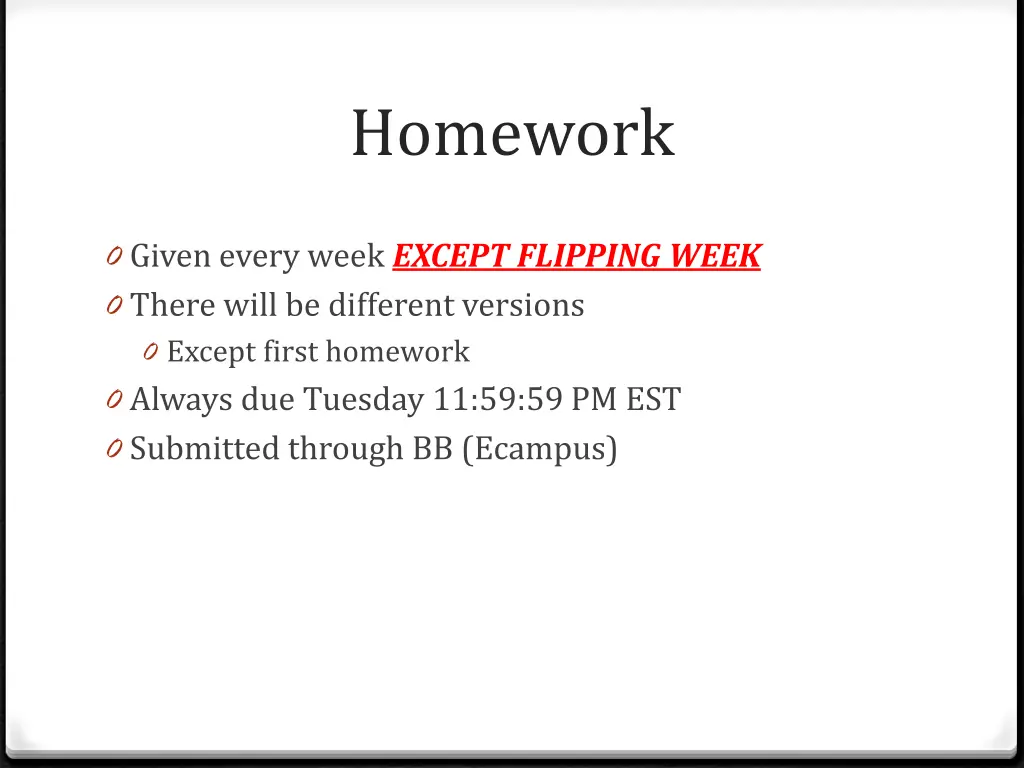 Homework

0 Given every week EXCEPT FLIPPING WEEK
0 There will be different versions
0 Except first homework
0 Always due Tuesday 11:59:59 PM EST
0 Submitted through BB (Ecampus)